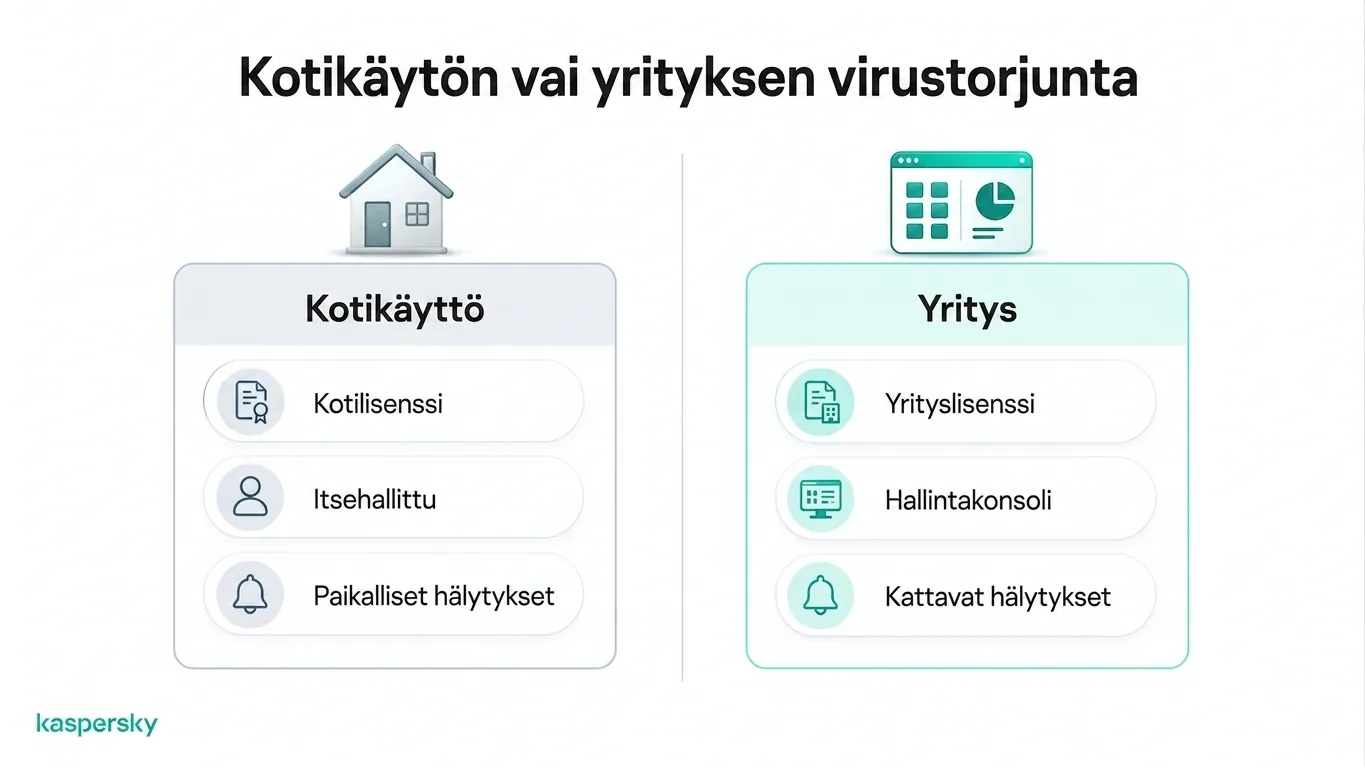 Kotikäytön vai yrityksen virustorjunta

Kotikäyttö

Kotilisenssi

Itsehallittu

Paikalliset hälytykset

Yritys

Yrityslisenssi

Hallintakonsoli

Kattavat hälytykset

kaspersky